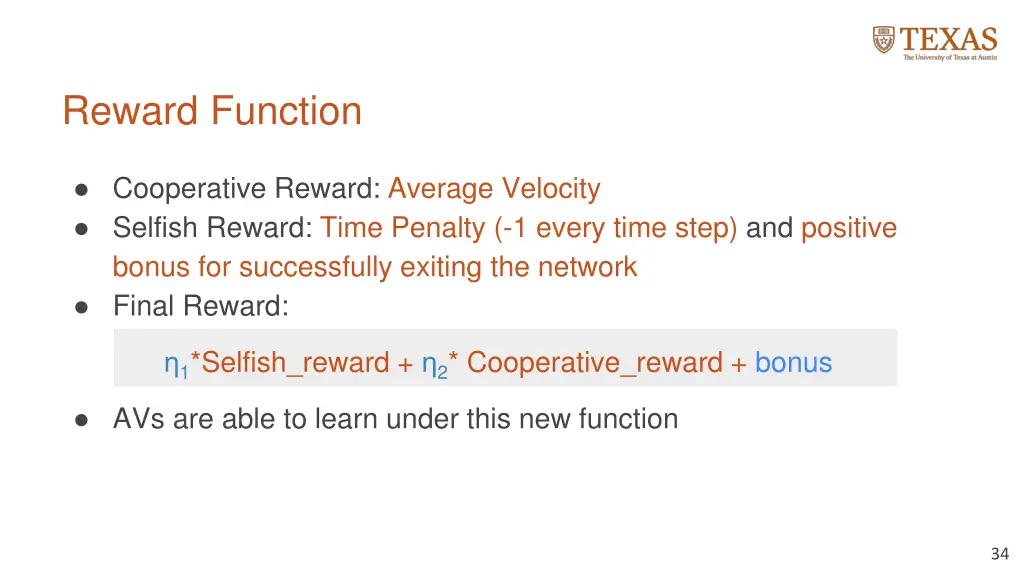 TEXAS
The University of Texas at Austin

Reward Function

● Cooperative Reward: Average Velocity
● Selfish Reward: Time Penalty (-1 every time step) and positive bonus for successfully exiting the network
● Final Reward:

$\eta_1$*Selfish_reward + $\eta_2$* Cooperative_reward + bonus

● AVs are able to learn under this new function

34